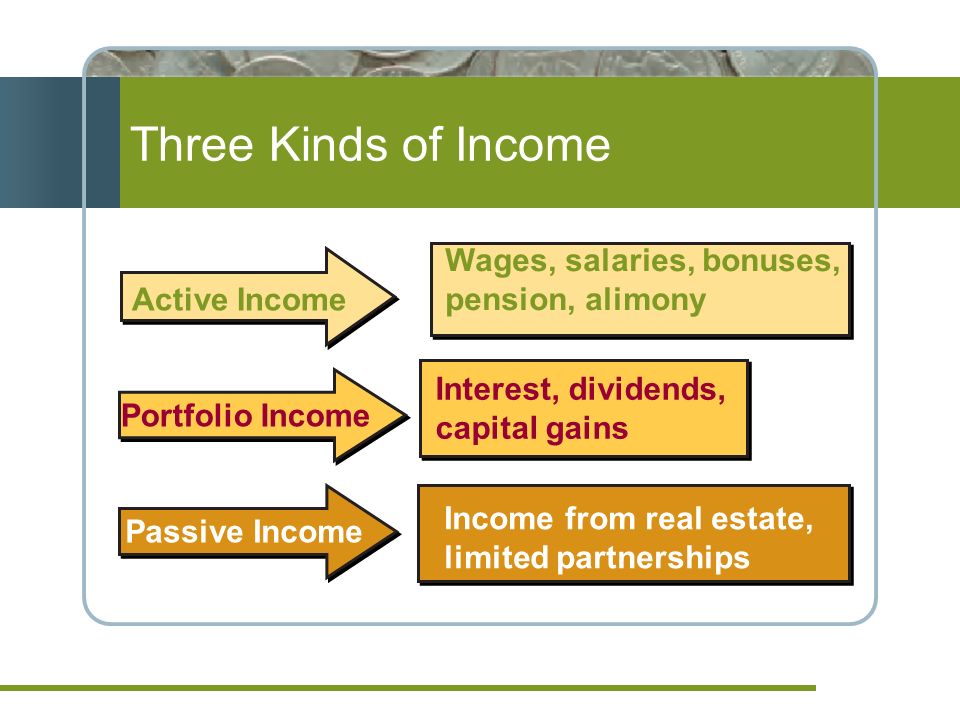 Three Kinds of Income

Active Income

Wages, salaries, bonuses, pension, alimony

Portfolio Income

Interest, dividends, capital gains

Passive Income

Income from real estate, limited partnerships